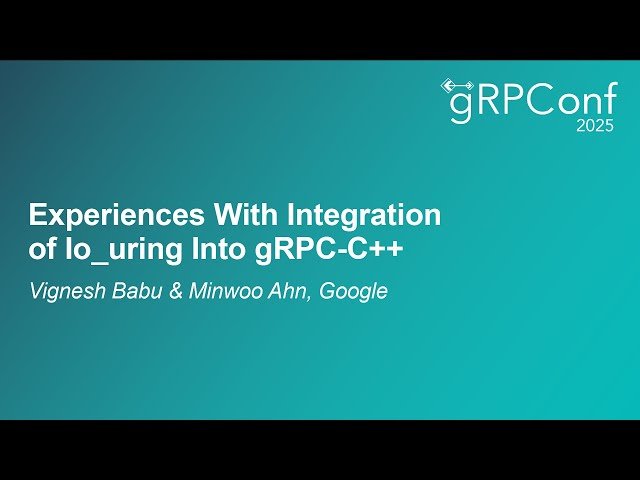 gRPConf
2025

Experiences With Integration of Io_uring Into gRPC-C++

Vignesh Babu & Minwoo Ahn, Google